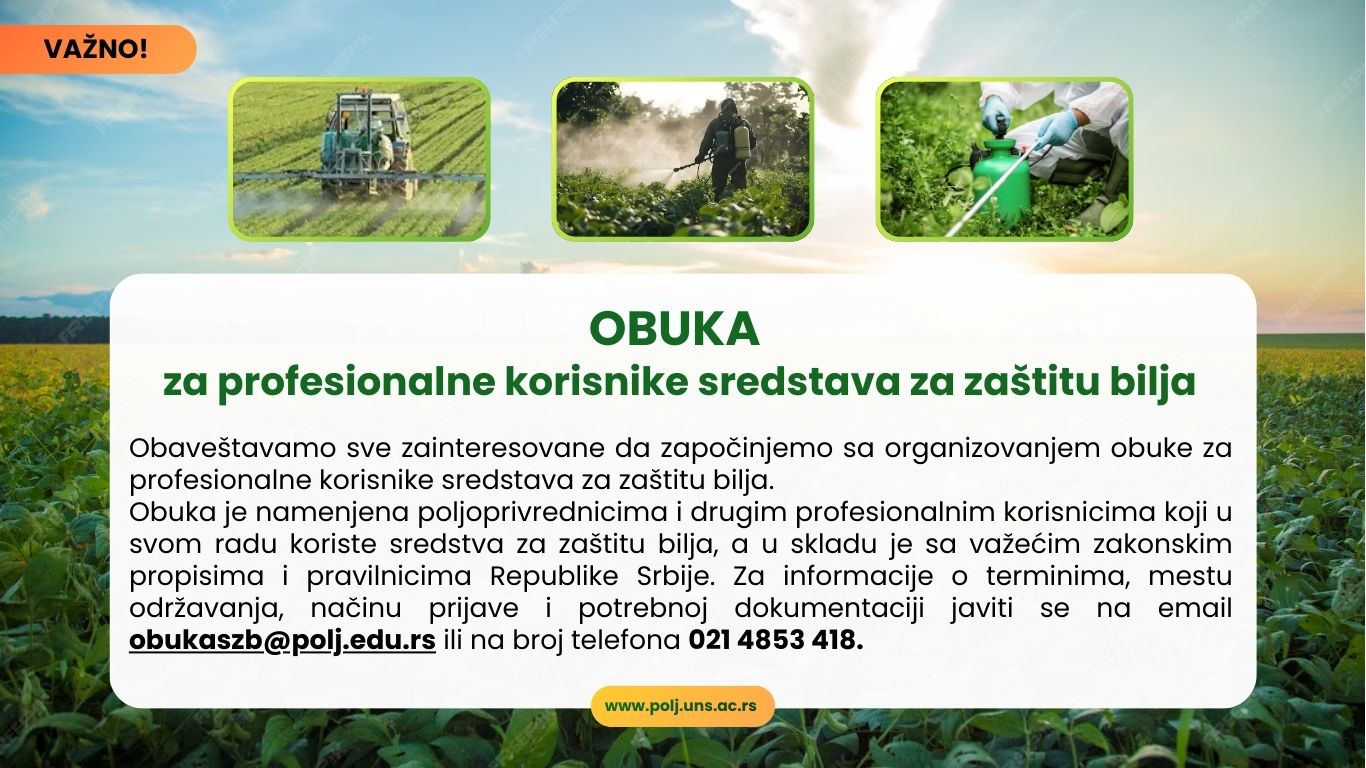 VAŽNO!

OBUKA
za profesionalne korisnike sredstava za zaštitu bilja

Obaveštavamo sve zainteresovane da započinjemo sa organizovanjem obuke za profesionalne korisnike sredstava za zaštitu bilja.
Obuka je namenjena poljoprivrednicima i drugim profesionalnim korisnicima koji u svom radu koriste sredstva za zaštitu bilja, a u skladu je sa važećim zakonskim propisima i pravilnicima Republike Srbije. Za informacije o terminima, mestu održavanja, načinu prijave i potrebnoj dokumentaciji javiti se na email obukaszb@polj.edu.rs ili na broj telefona 021 4853 418.

www.polj.uns.ac.rs